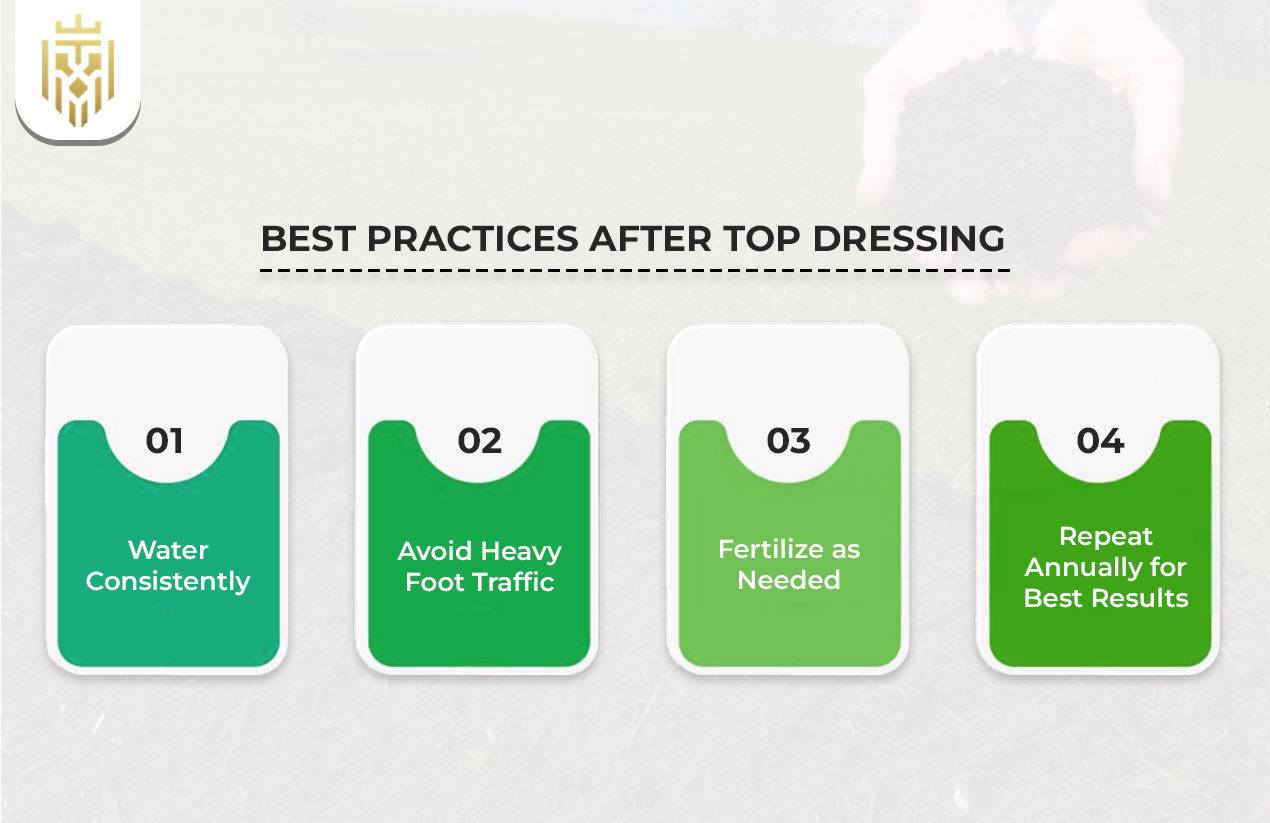 BEST PRACTICES AFTER TOP DRESSING

01

Water Consistently

02

Avoid Heavy Foot Traffic

03

Fertilize as Needed

04

Repeat Annually for Best Results